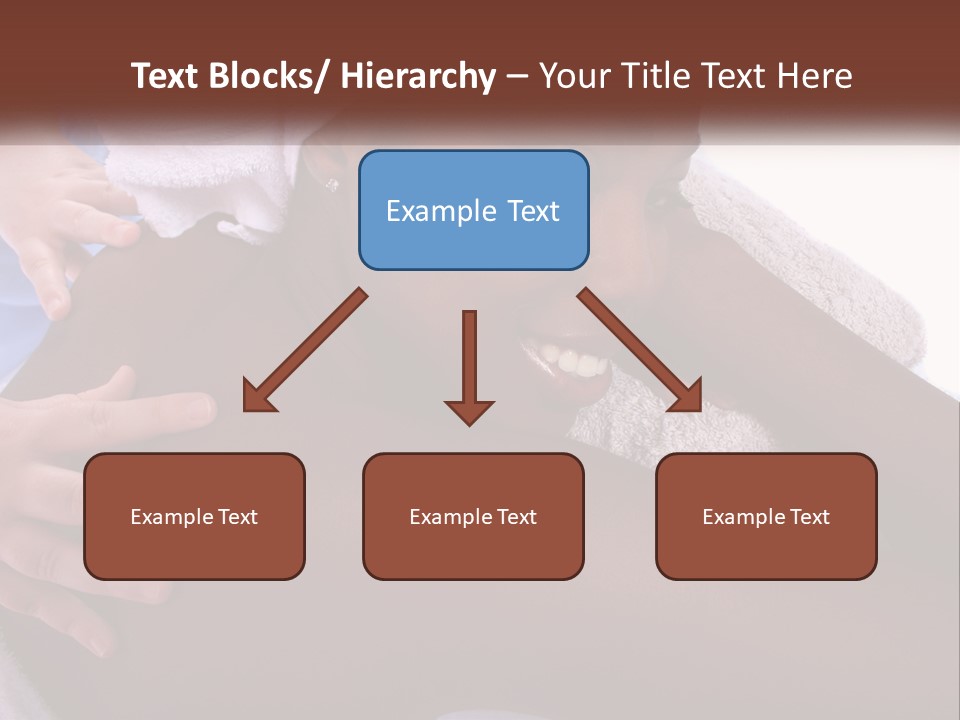 Text Blocks/ Hierarchy – Your Title Text Here

Example Text

Example Text

Example Text

Example Text